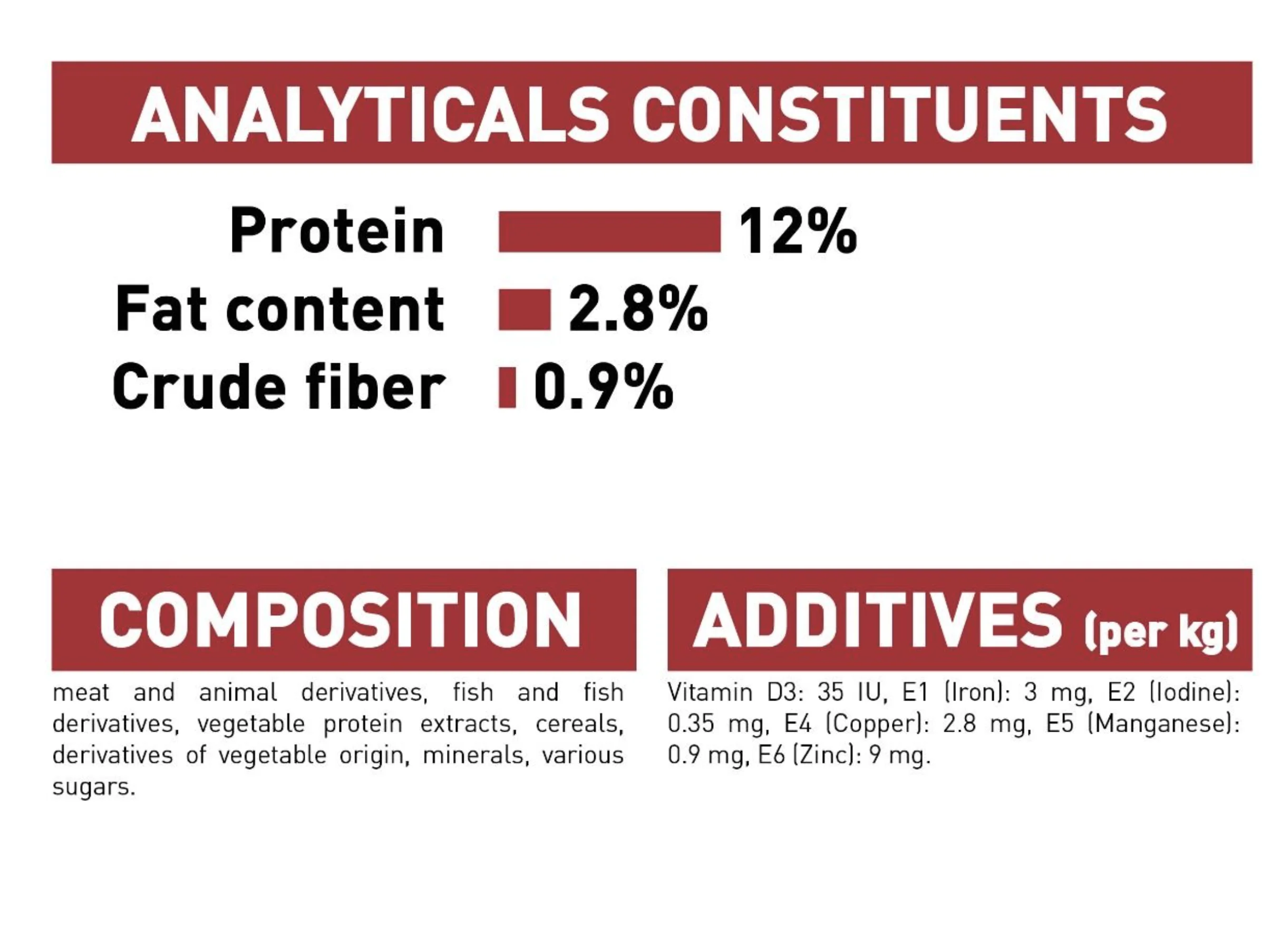 ANALYTICALS CONSTITUENTS

Protein 12%
Fat content 2.8%
Crude fiber 0.9%

COMPOSITION

meat and animal derivatives, fish and fish derivatives, vegetable protein extracts, cereals, derivatives of vegetable origin, minerals, various sugars.

ADDITIVES (per kg)

Vitamin D3: 35 IU, E1 (Iron): 3 mg, E2 (Iodine): 0.35 mg, E4 (Copper): 2.8 mg, E5 (Manganese): 0.9 mg, E6 (Zinc): 9 mg.